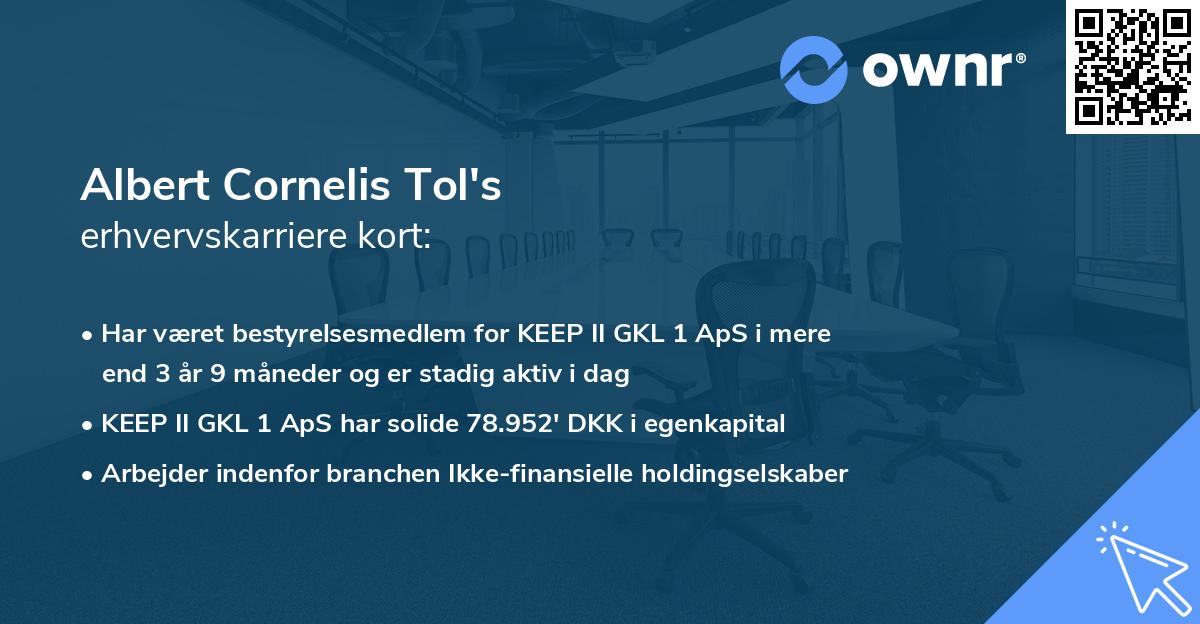 ownr®

Albert Cornelis Tol's
erhvervskarriere kort:

• Har været bestyrelsesmedlem for KEEP II GKL 1 ApS i mere end 3 år 9 måneder og er stadig aktiv i dag
• KEEP II GKL 1 ApS har solide 78.952' DKK i egenkapital
• Arbejder indenfor branchen Ikke-finansielle holdingselskaber